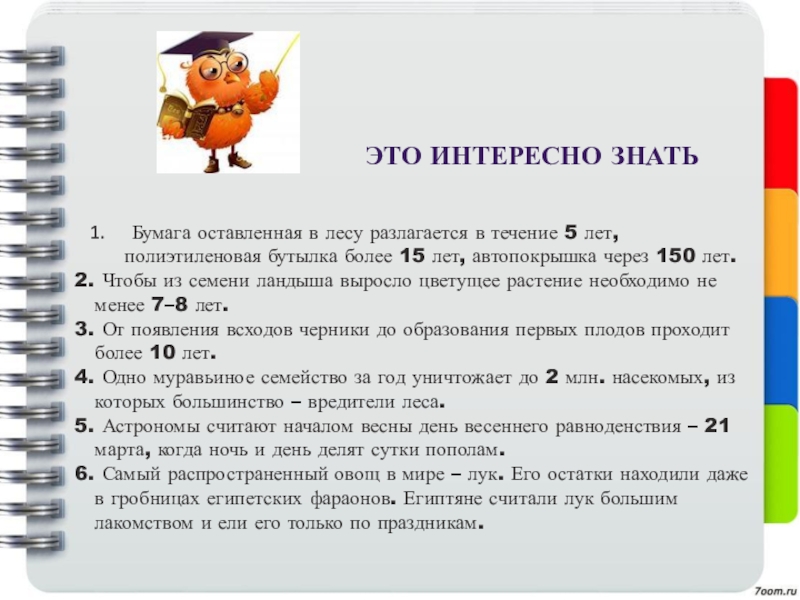 ЭТО ИНТЕРЕСНО ЗНАТЬ

1. Бумага оставленная в лесу разлагается в течение 5 лет, полиэтиленовая бутылка более 15 лет, автопокрышка через 150 лет.
2. Чтобы из семени ландыша выросло цветущее растение необходимо не менее 7–8 лет.
3. От появления всходов черники до образования первых плодов проходит более 10 лет.
4. Одно муравьиное семейство за год уничтожает до 2 млн. насекомых, из которых большинство – вредители леса.
5. Астрономы считают началом весны день весеннего равноденствия – 21 марта, когда ночь и день делят сутки пополам.
6. Самый распространенный овощ в мире – лук. Его остатки находили даже в гробницах египетских фараонов. Египтяне считали лук большим лакомством и ели его только по праздникам.

7oom.ru